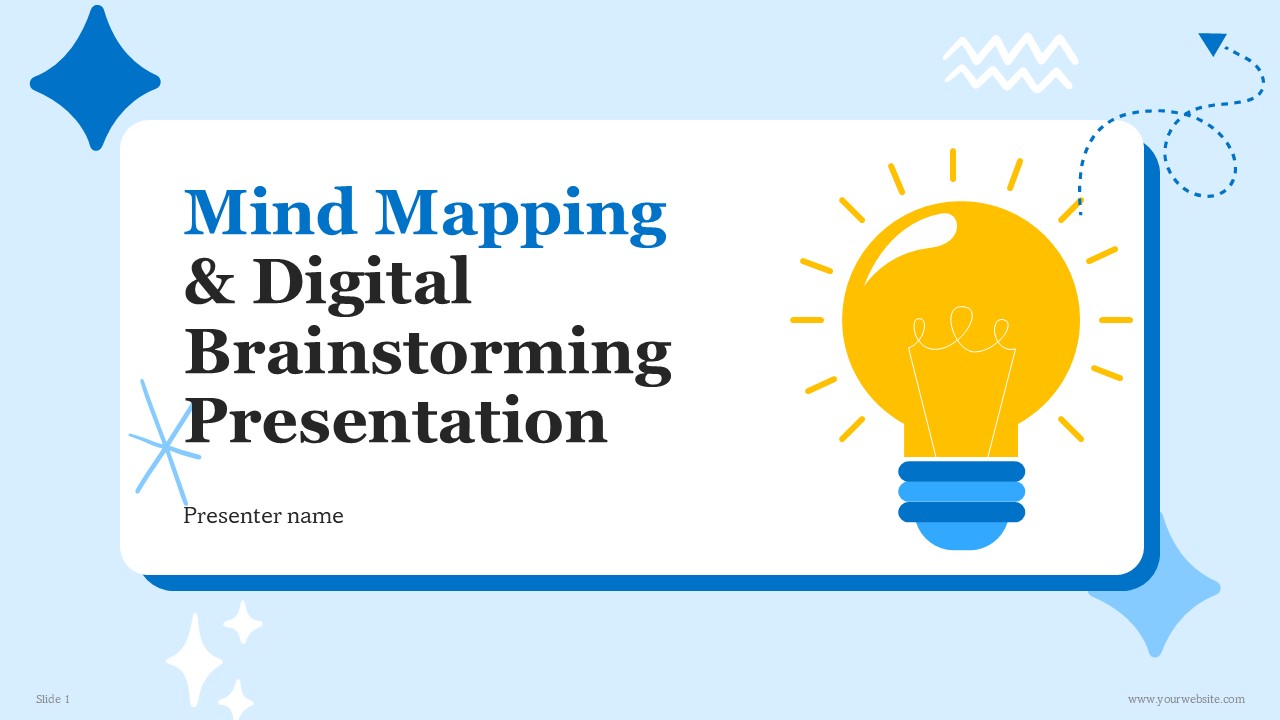 Mind Mapping
& Digital Brainstorming Presentation

Presenter name

Slide 1

www.yourwebsite.com